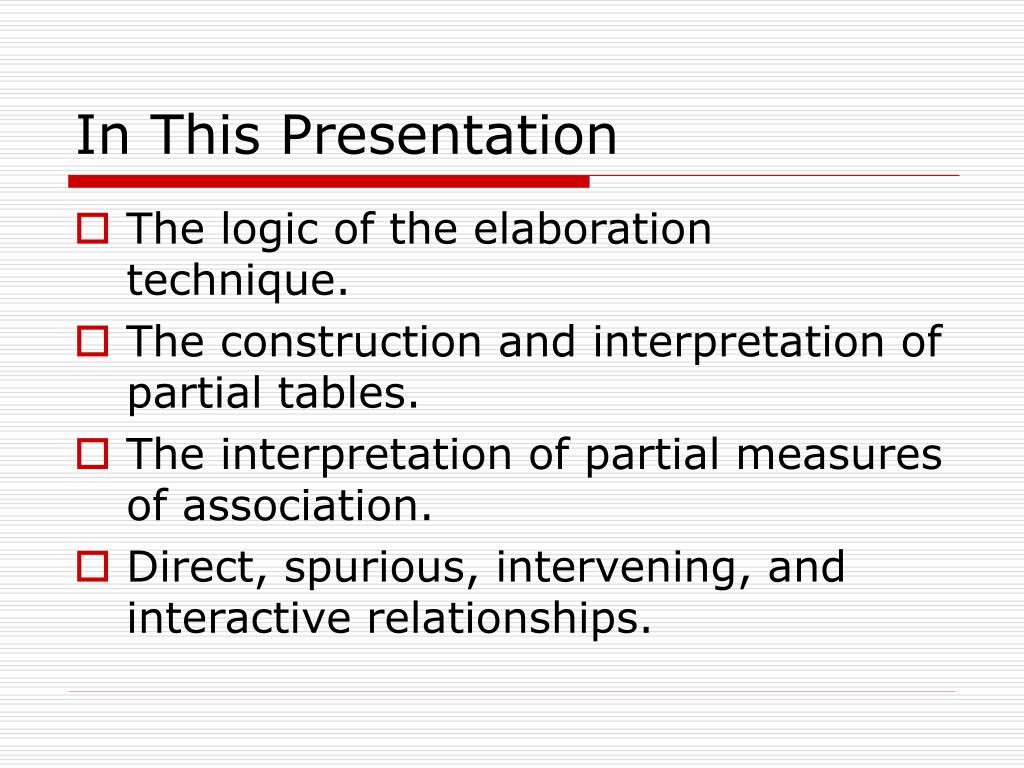 In This Presentation

- The logic of the elaboration technique.
- The construction and interpretation of partial tables.
- The interpretation of partial measures of association.
- Direct, spurious, intervening, and interactive relationships.